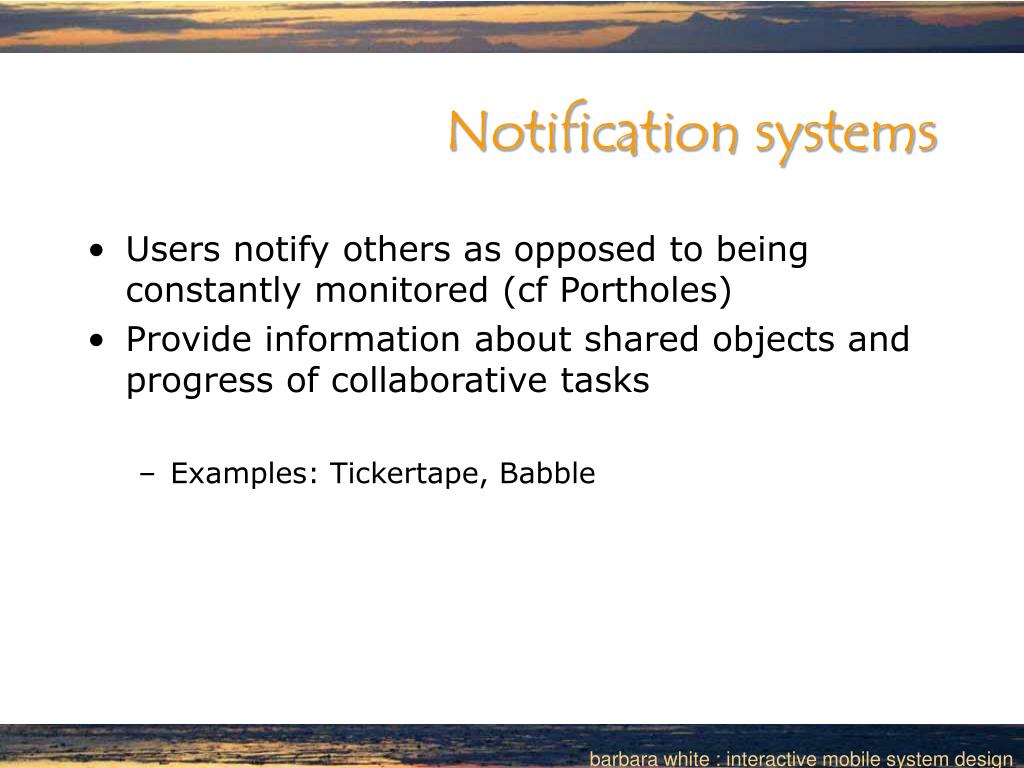 Notification systems

• Users notify others as opposed to being constantly monitored (cf Portholes)

• Provide information about shared objects and progress of collaborative tasks

– Examples: Tickertape, Babble

barbara white : interactive mobile system design